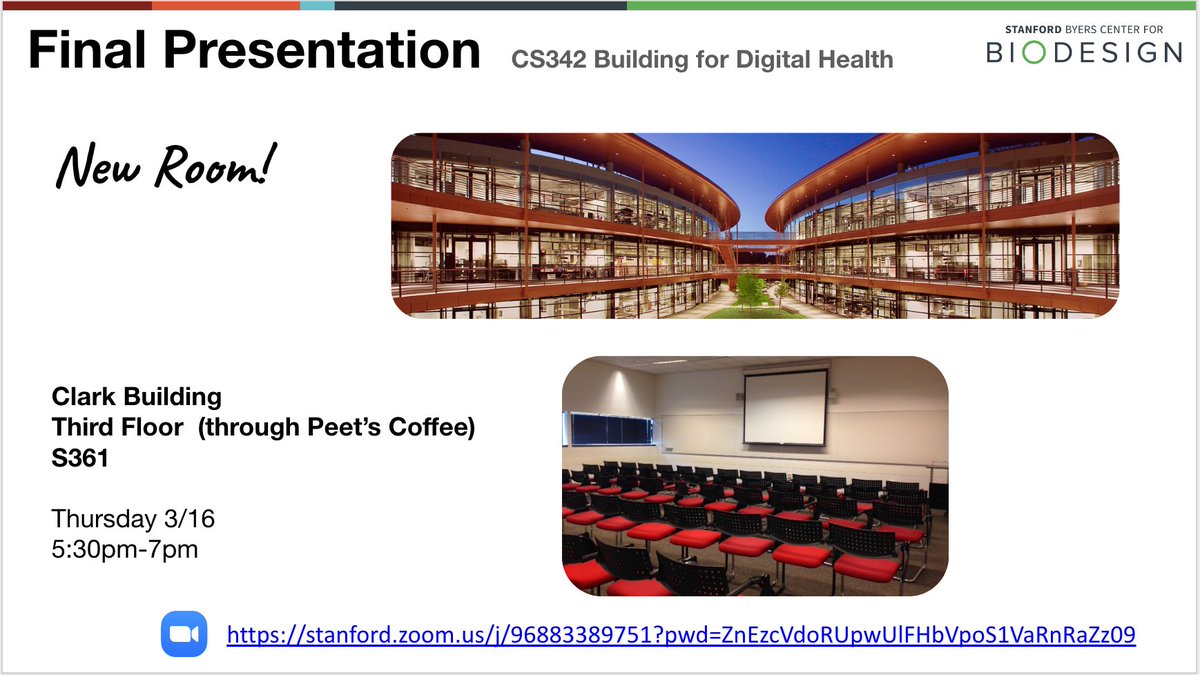 Final Presentation CS342 Building for Digital Health

STANFORD BYERS CENTER FOR BIODESIGN

New Room!

Clark Building
Third Floor (through Peet's Coffee)
S361

Thursday 3/16
5:30pm-7pm

https://stanford.zoom.us/j/96883389751?pwd=ZnEzcVdoRUpwUlFHbVpoS1VaRnRaZz09